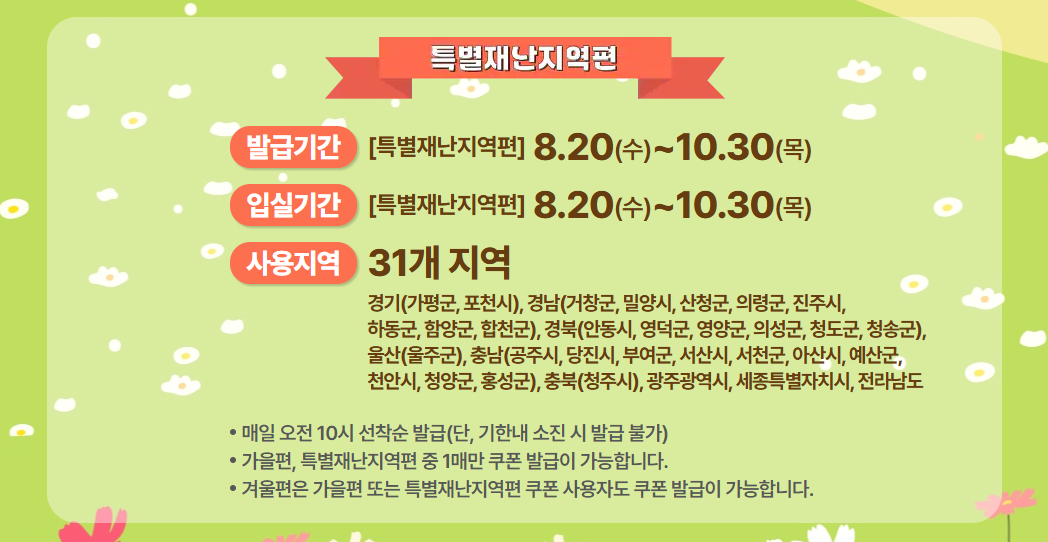 특별재난지역편

발급기간 [특별재난지역편] 8.20(수)~10.30(목)

입실기간 [특별재난지역편] 8.20(수)~10.30(목)

사용지역 31개 지역

경기(가평군, 포천시), 경남(거창군, 밀양시, 산청군, 의령군, 진주시, 하동군, 함양군, 합천군), 경북(안동시, 영덕군, 영양군, 의성군, 청도군, 청송군), 울산(울주군), 충남(공주시, 당진시, 부여군, 서산시, 서천군, 아산시, 예산군, 천안시, 청양군, 홍성군), 충북(청주시), 광주광역시, 세종특별자치시, 전라남도

• 매일 오전 10시 선착순 발급(단, 기한내 소진 시 발급 불가)
• 가을편, 특별재난지역편 중 1매만 쿠폰 발급이 가능합니다.
• 겨울편은 가을편 또는 특별재난지역편 쿠폰 사용자도 쿠폰 발급이 가능합니다.